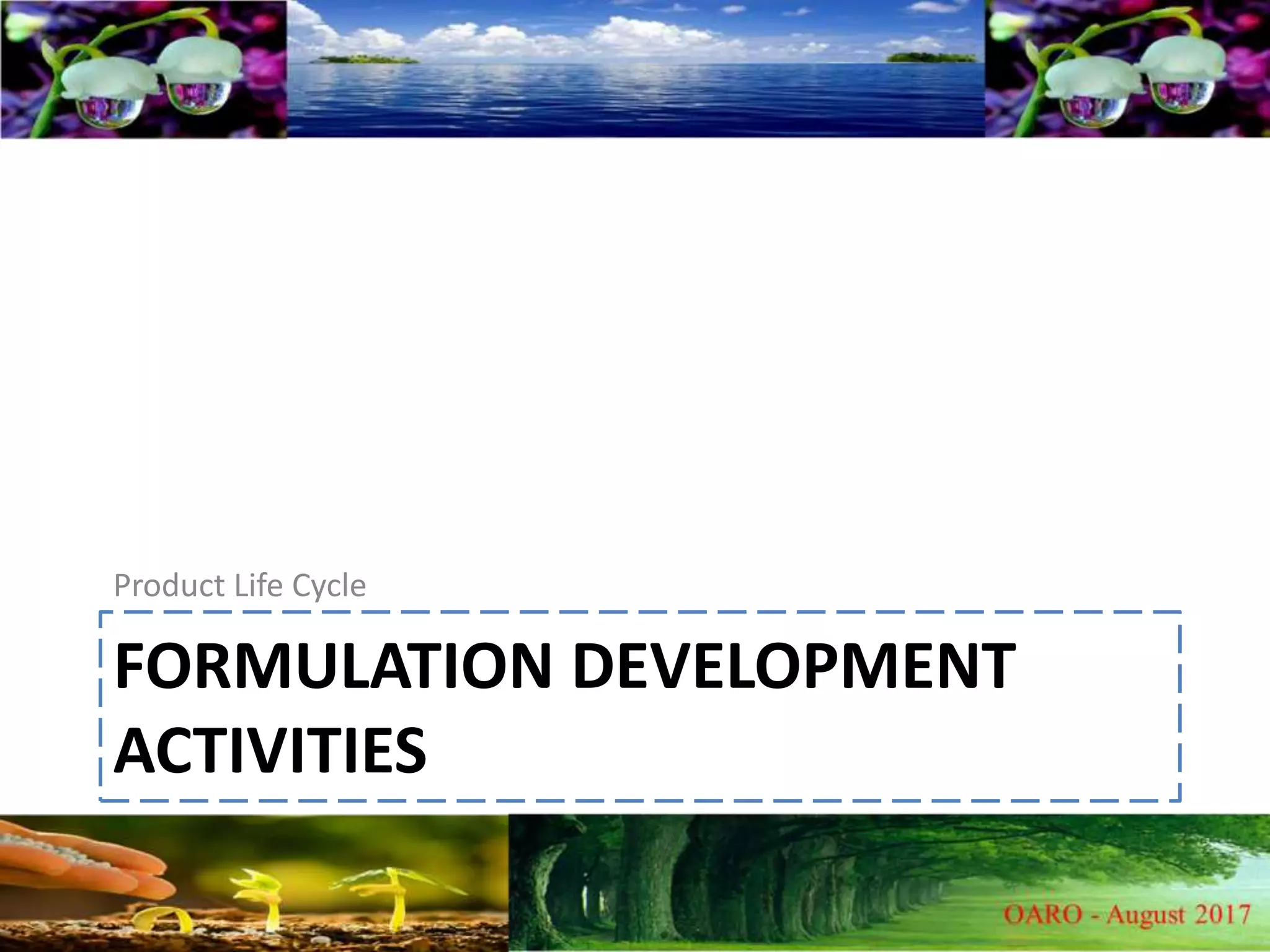 Product Life Cycle

FORMULATION DEVELOPMENT ACTIVITIES

OARO - August 2017